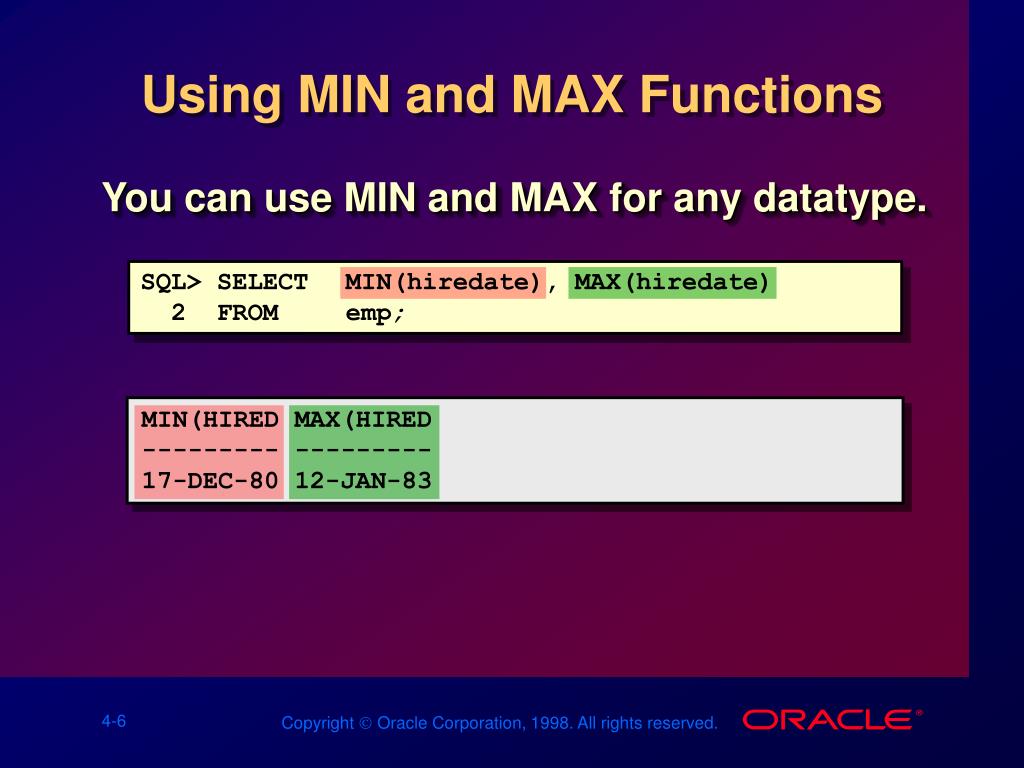 Using MIN and MAX Functions

You can use MIN and MAX for any datatype.

SQL> SELECT MIN(hiredate), MAX(hiredate)
2 FROM emp;

MIN(HIRED MAX(HIRED
--------- ---------
17-DEC-80 12-JAN-83

4-6

Copyright © Oracle Corporation, 1998. All rights reserved.

ORACLE®